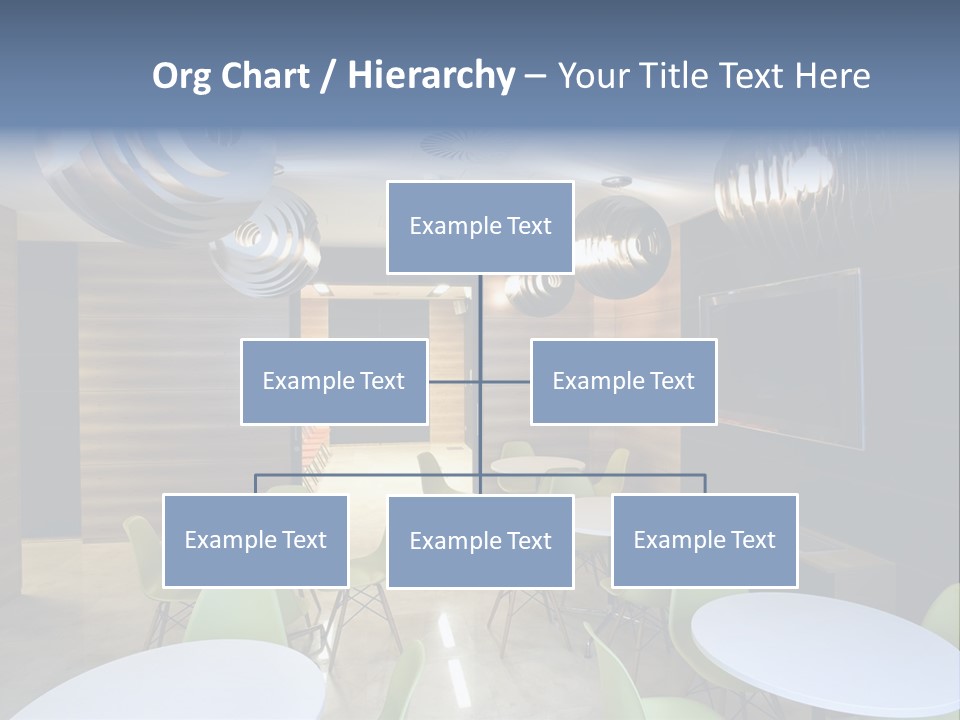 Org Chart / Hierarchy – Your Title Text Here

Example Text

Example Text

Example Text

Example Text

Example Text

Example Text